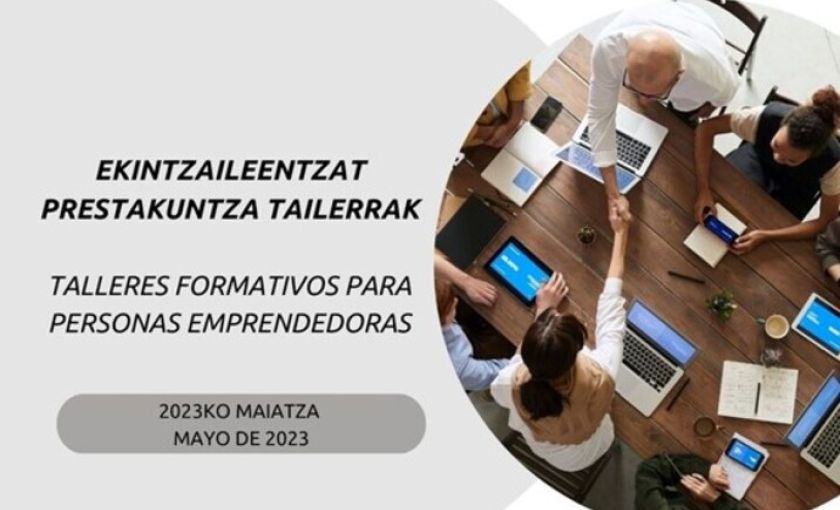 EKINTZAILEENTZAT PRESTAKUNTZA TAILERRAK

TALLERES FORMATIVOS PARA PERSONAS EMPRENDEDORAS

2023KO MAIATZA
MAYO DE 2023